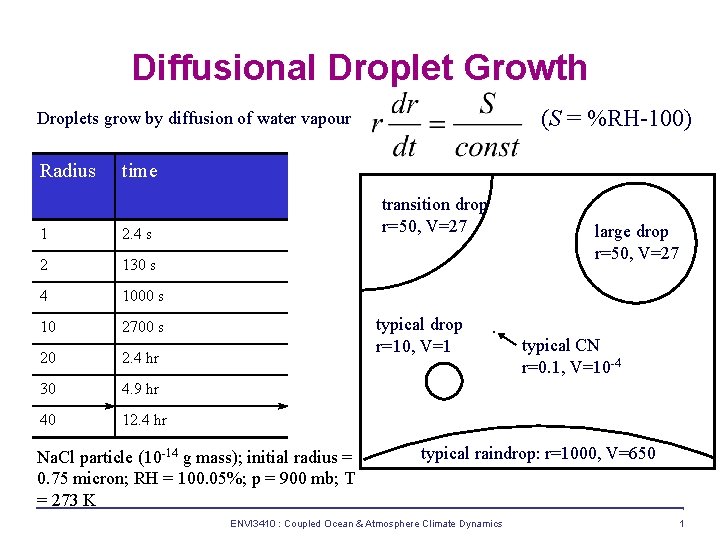 Diffusional Droplet Growth

Droplets grow by diffusion of water vapour $r\frac{dr}{dt} = \frac{S}{const}$ ($S$ = %RH-100)

| Radius | time |
|---|---|
| 1 | 2.4 s |
| 2 | 130 s |
| 4 | 1000 s |
| 10 | 2700 s |
| 20 | 2.4 hr |
| 30 | 4.9 hr |
| 40 | 12.4 hr |

NaCl particle ($10^{-14}$ g mass); initial radius = 0.75 micron; RH = 100.05%; p = 900 mb; T = 273 K

transition drop
r=50, V=27

large drop
r=50, V=27

typical drop
r=10, V=1

typical CN
r=0.1, V=$10^{-4}$

typical raindrop: r=1000, V=650

ENVI3410 : Coupled Ocean & Atmosphere Climate Dynamics

1